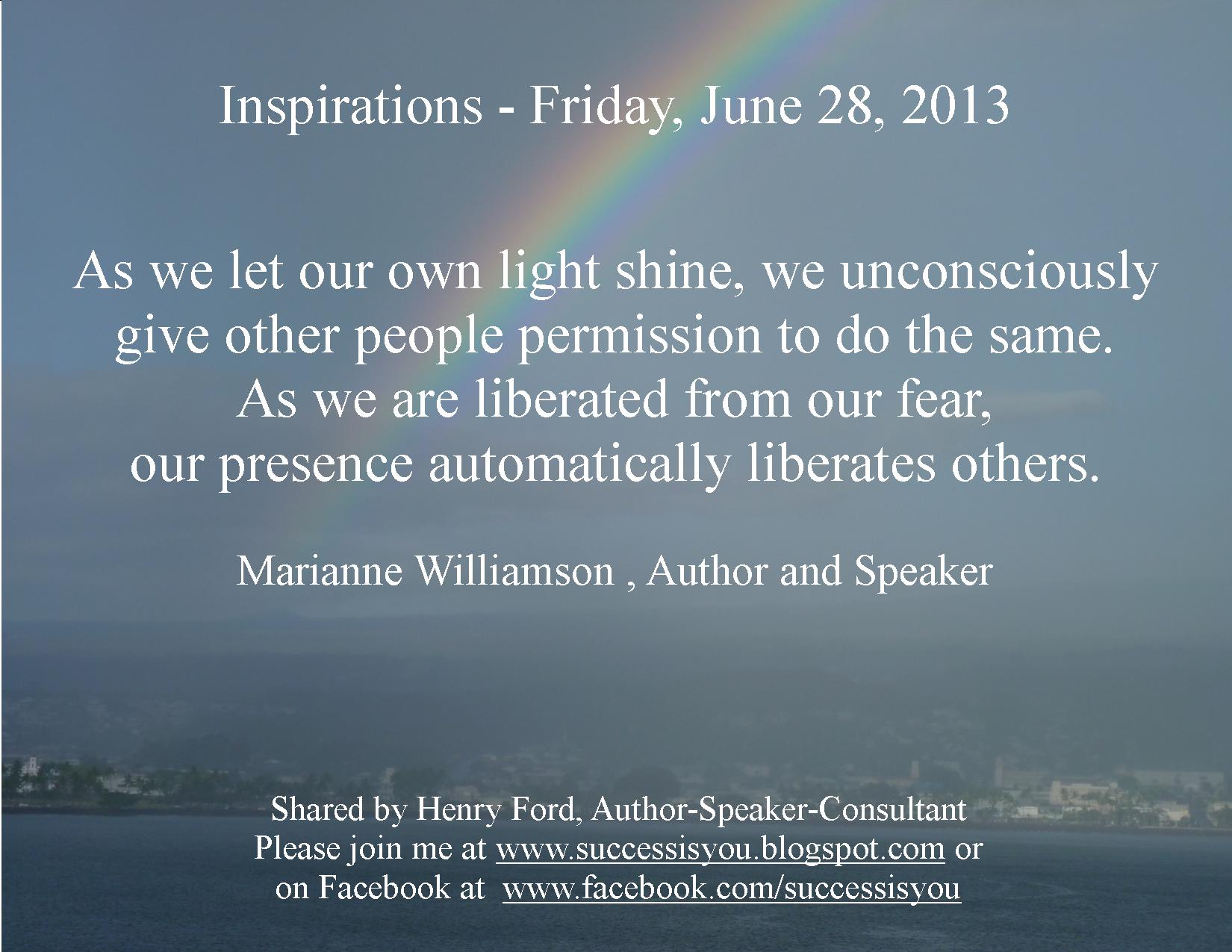 Inspirations - Friday, June 28, 2013

As we let our own light shine, we unconsciously
give other people permission to do the same.
As we are liberated from our fear,
our presence automatically liberates others.

Marianne Williamson , Author and Speaker

Shared by Henry Ford, Author-Speaker-Consultant
Please join me at www.successisyou.blogspot.com or
on Facebook at www.facebook.com/successisyou